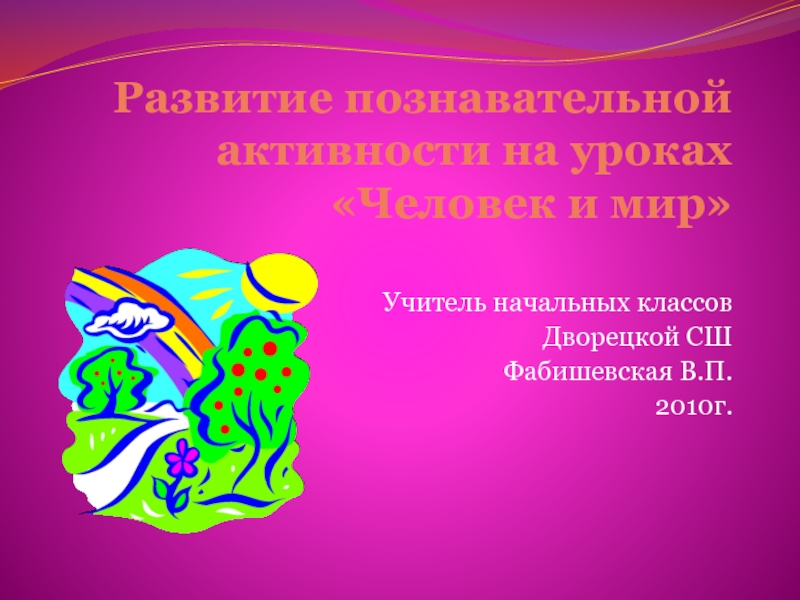 Развитие познавательной активности на уроках «Человек и мир»

Учитель начальных классов
Дворецкой СШ
Фабишевская В.П.
2010г.